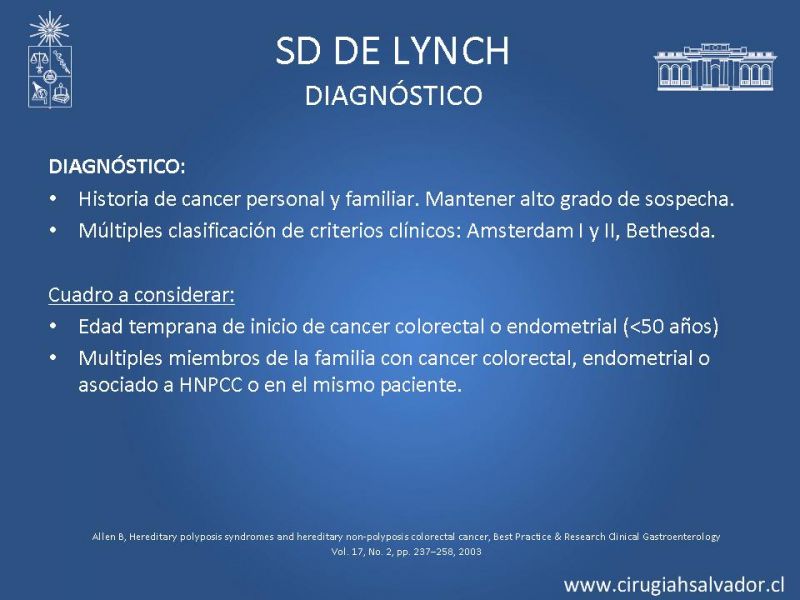 SD DE LYNCH
DIAGNÓSTICO

DIAGNÓSTICO:
• Historia de cancer personal y familiar. Mantener alto grado de sospecha.
• Múltiples clasificación de criterios clínicos: Amsterdam I y II, Bethesda.

Cuadro a considerar:
• Edad temprana de inicio de cancer colorectal o endometrial (<50 años)
• Multiples miembros de la familia con cancer colorectal, endometrial o asociado a HNPCC o en el mismo paciente.

Allen B, Hereditary polyposis syndromes and hereditary non-polyposis colorectal cancer, Best Practice & Research Clinical Gastroenterology Vol. 17, No. 2, pp. 237–258, 2003

www.cirugiahsalvador.cl